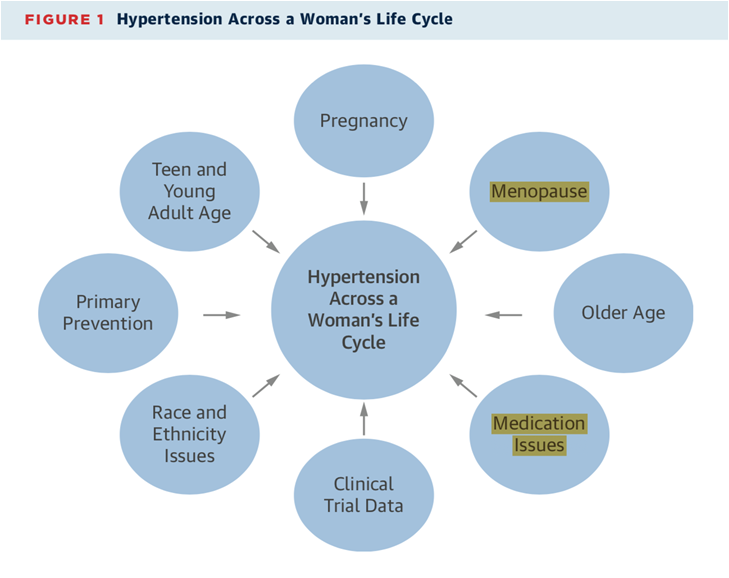 FIGURE 1 Hypertension Across a Woman's Life Cycle

Pregnancy

Teen and Young Adult Age

Menopause

Primary Prevention

Hypertension Across a Woman's Life Cycle

Older Age

Race and Ethnicity Issues

Medication Issues

Clinical Trial Data